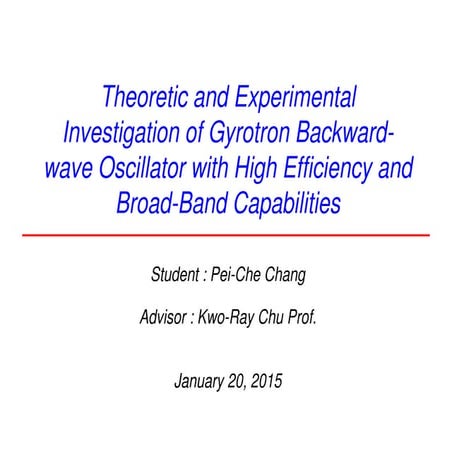 Theoretic and Experimental Investigation of Gyrotron Backward-wave Oscillator with High Efficiency and Broad-Band Capabilities

Student : Pei-Che Chang

Advisor : Kwo-Ray Chu Prof.

January 20, 2015